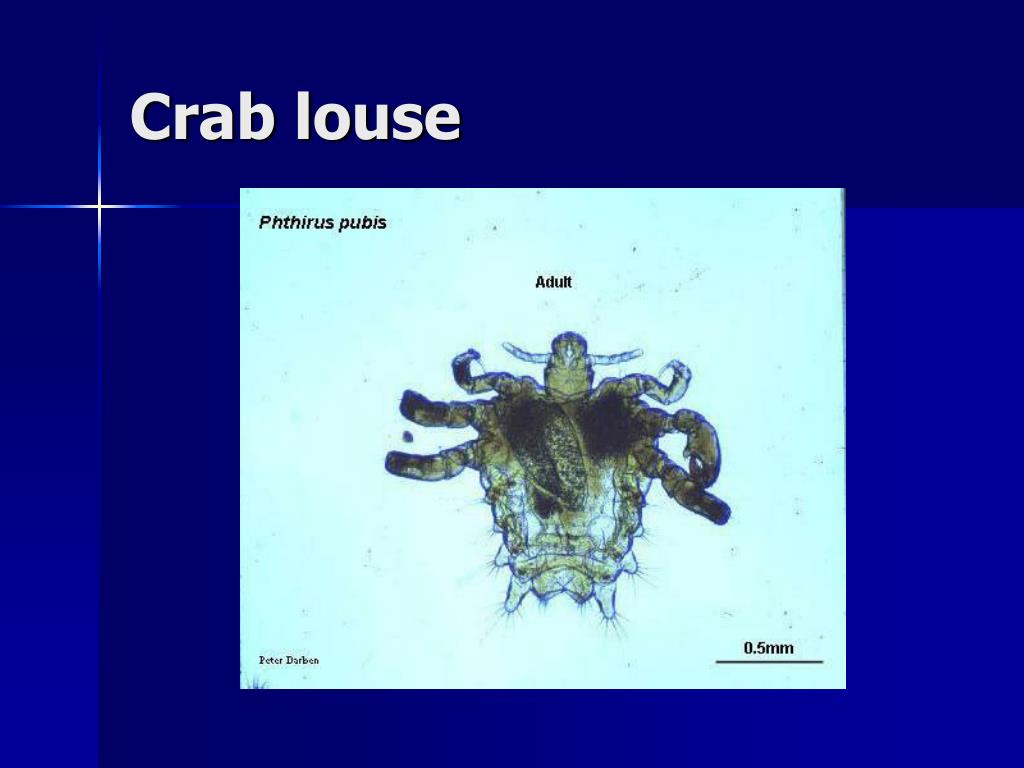 Crab louse

Phthirus pubis

Adult

Peter Darben

0.5mm